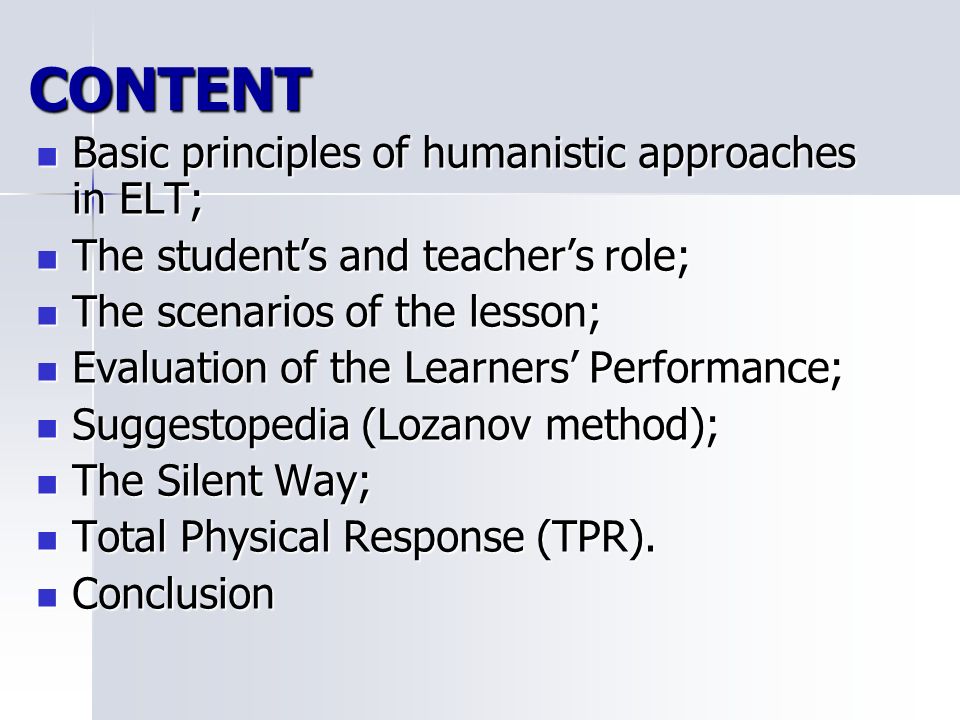 CONTENT

- Basic principles of humanistic approaches in ELT;
- The student’s and teacher’s role;
- The scenarios of the lesson;
- Evaluation of the Learners’ Performance;
- Suggestopedia (Lozanov method);
- The Silent Way;
- Total Physical Response (TPR).
- Conclusion